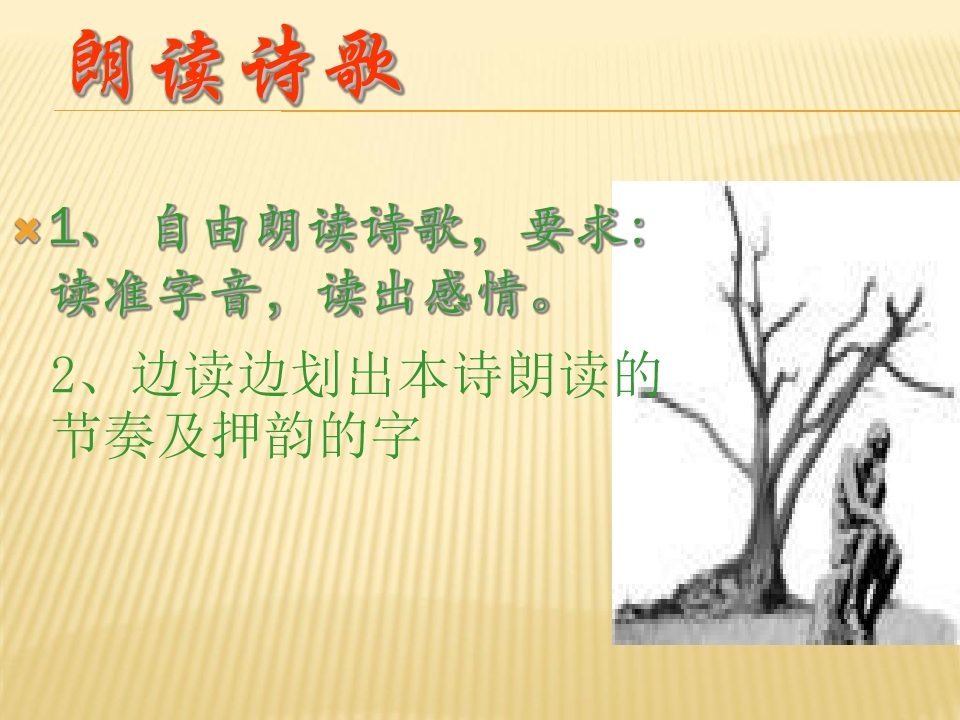 朗读诗歌

1、 自由朗读诗歌，要求：读准字音，读出感情。

2、边读边划出本诗朗读的节奏及押韵的字